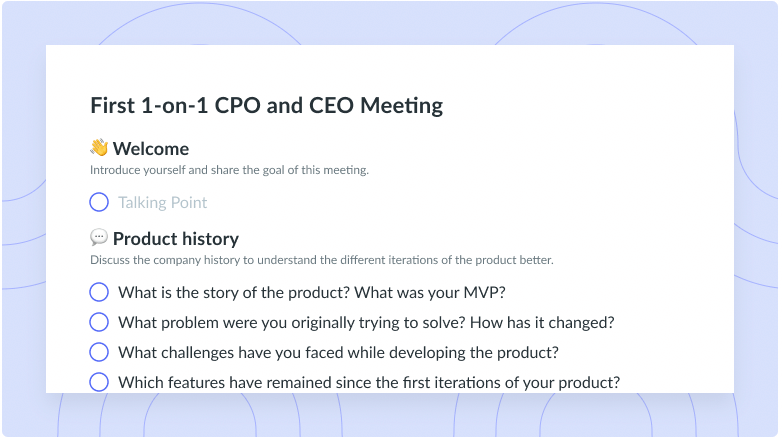 First 1-on-1 CPO and CEO Meeting

👋 Welcome

Introduce yourself and share the goal of this meeting.

Talking Point

💬 Product history

Discuss the company history to understand the different iterations of the product better.

What is the story of the product? What was your MVP?

What problem were you originally trying to solve? How has it changed?

What challenges have you faced while developing the product?

Which features have remained since the first iterations of your product?